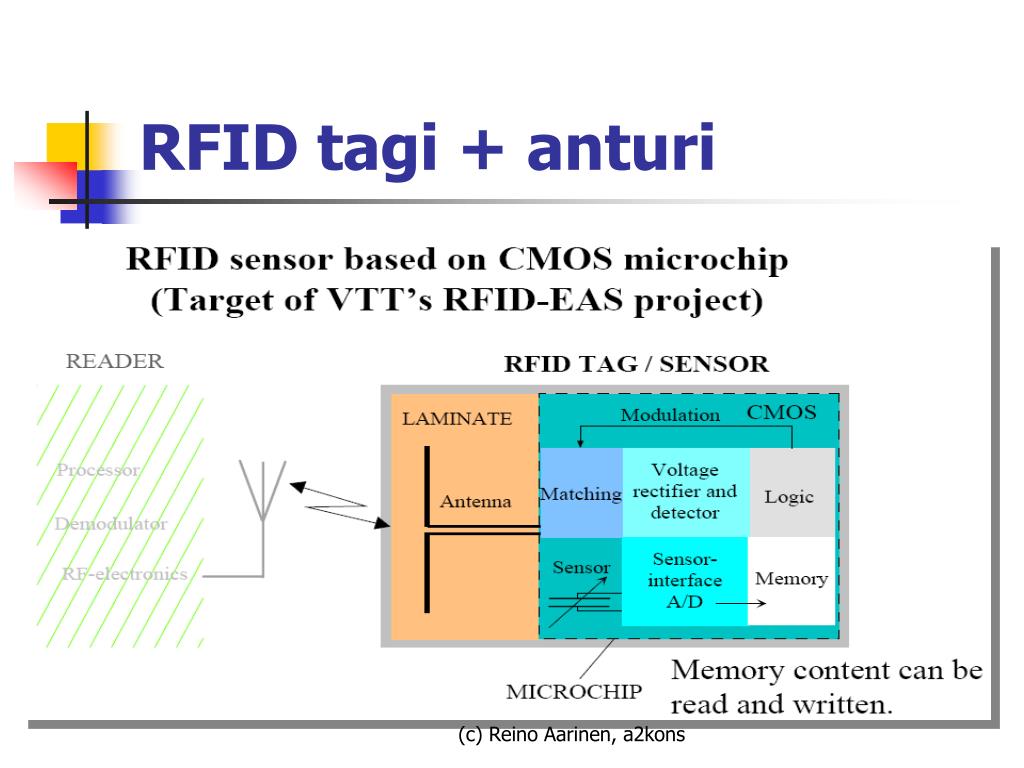 RFID tagi + anturi

RFID sensor based on CMOS microchip
(Target of VTT's RFID-EAS project)

READER

Processor

Demodulator

RF-electronics

RFID TAG / SENSOR

LAMINATE

Antenna

Modulation

CMOS

Matching

Voltage rectifier and detector

Logic

Sensor

Sensor-interface A/D

Memory

MICROCHIP

Memory content can be read and written.

(c) Reino Aarinen, a2kons